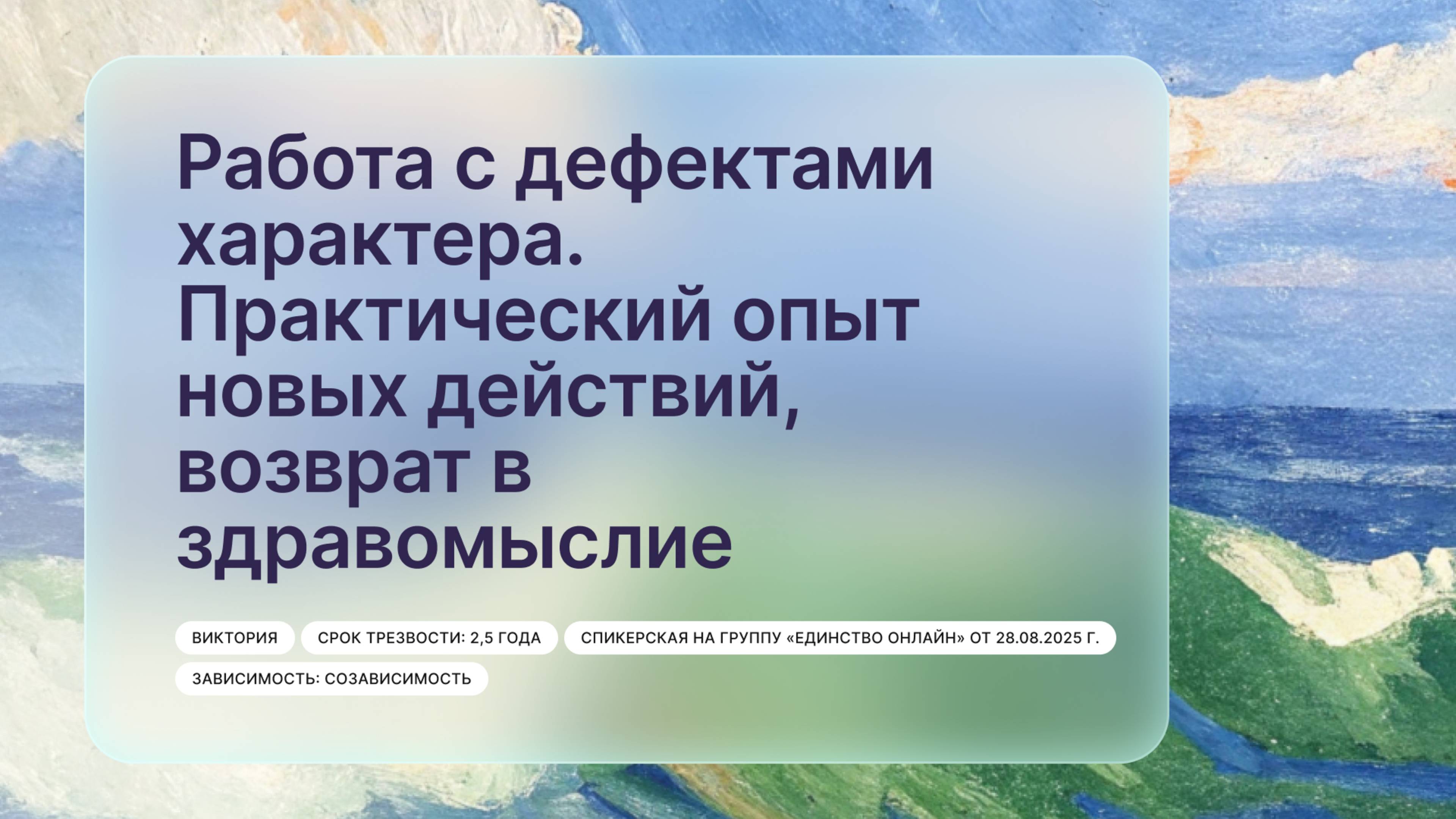 Работа с дефектами характера. Практический опыт новых действий, возврат в здравомыслие

ВИКТОРИЯ

СРОК ТРЕЗВОСТИ: 2,5 ГОДА

СПИКЕРСКАЯ НА ГРУППУ «ЕДИНСТВО ОНЛАЙН» ОТ 28.08.2025 Г.

ЗАВИСИМОСТЬ: СОЗАВИСИМОСТЬ